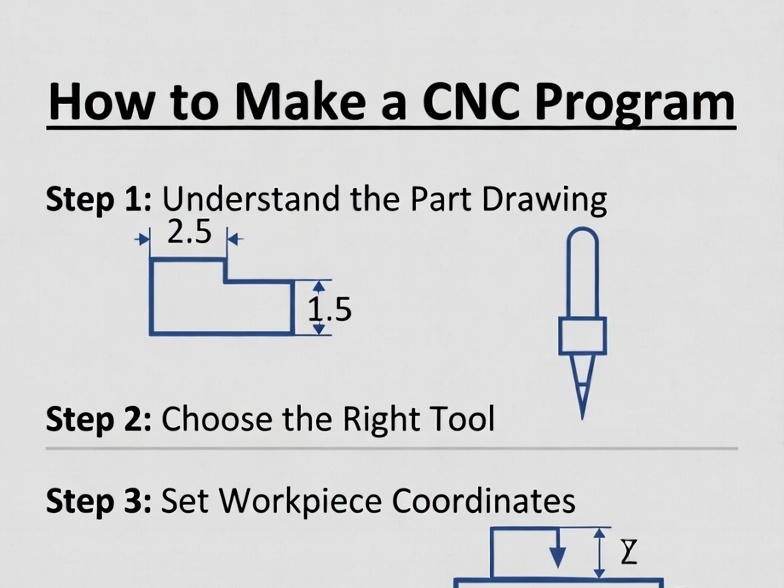 How to Make a CNC Program

Step 1: Understand the Part Drawing

2.5

1.5

Step 2: Choose the Right Tool

Step 3: Set Workpiece Coordinates

Z